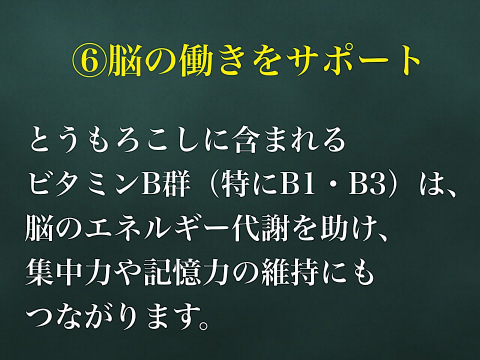 ⑥脳の働きをサポート

とうもろこしに含まれる
ビタミンB群（特にB1・B3）は、
脳のエネルギー代謝を助け、
集中力や記憶力の維持にも
つながります。